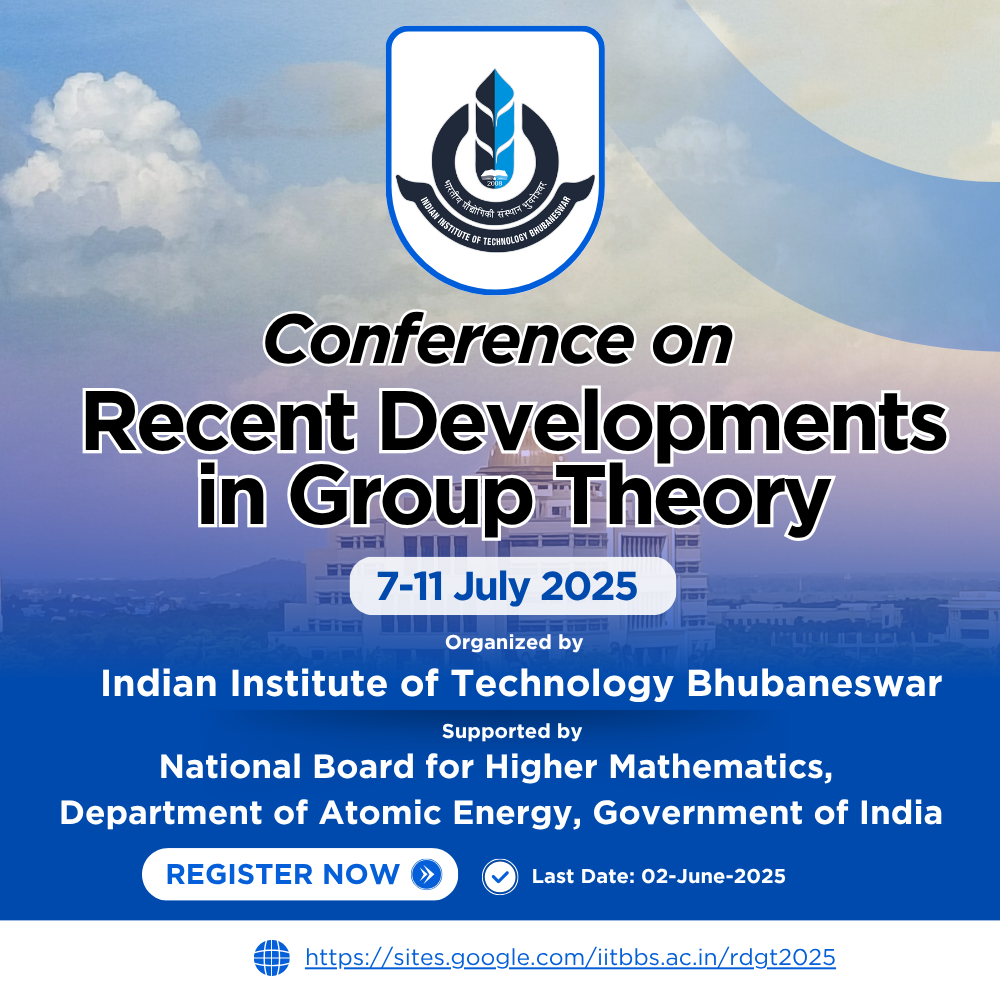 2008
भारतीय प्रौद्योगिकी संस्थान भुवनेश्वर
INDIAN INSTITUTE OF TECHNOLOGY BHUBANESWAR

Conference on
Recent Developments in Group Theory

7-11 July 2025

Organized by
Indian Institute of Technology Bhubaneswar

Supported by
National Board for Higher Mathematics,
Department of Atomic Energy, Government of India

REGISTER NOW

Last Date: 02-June-2025

https://sites.google.com/iitbbs.ac.in/rdgt2025